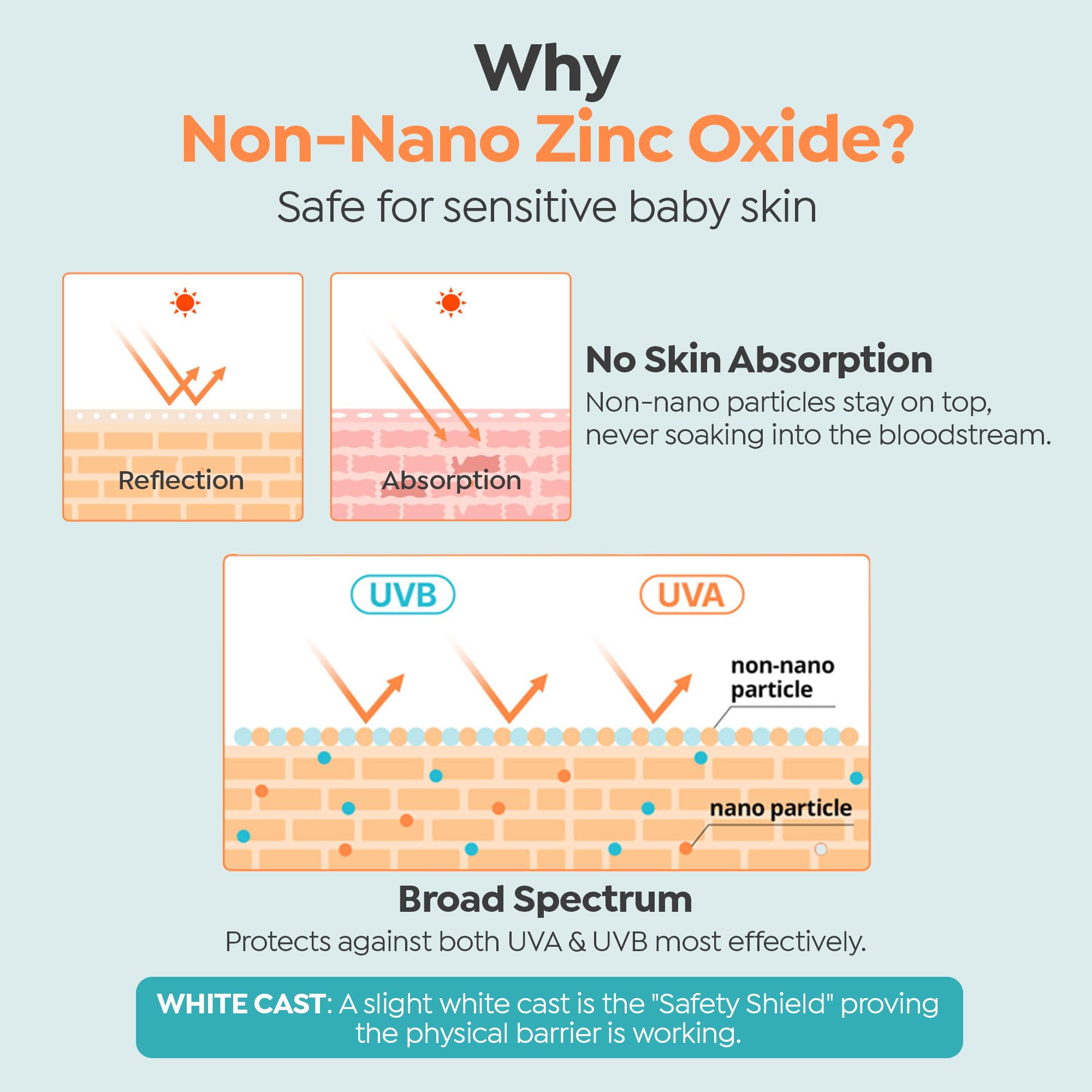 Why
Non-Nano Zinc Oxide?
Safe for sensitive baby skin

Reflection

Absorption

No Skin Absorption
Non-nano particles stay on top, never soaking into the bloodstream.

UVB

UVA

non-nano particle

nano particle

Broad Spectrum
Protects against both UVA & UVB most effectively.

WHITE CAST: A slight white cast is the "Safety Shield" proving the physical barrier is working.